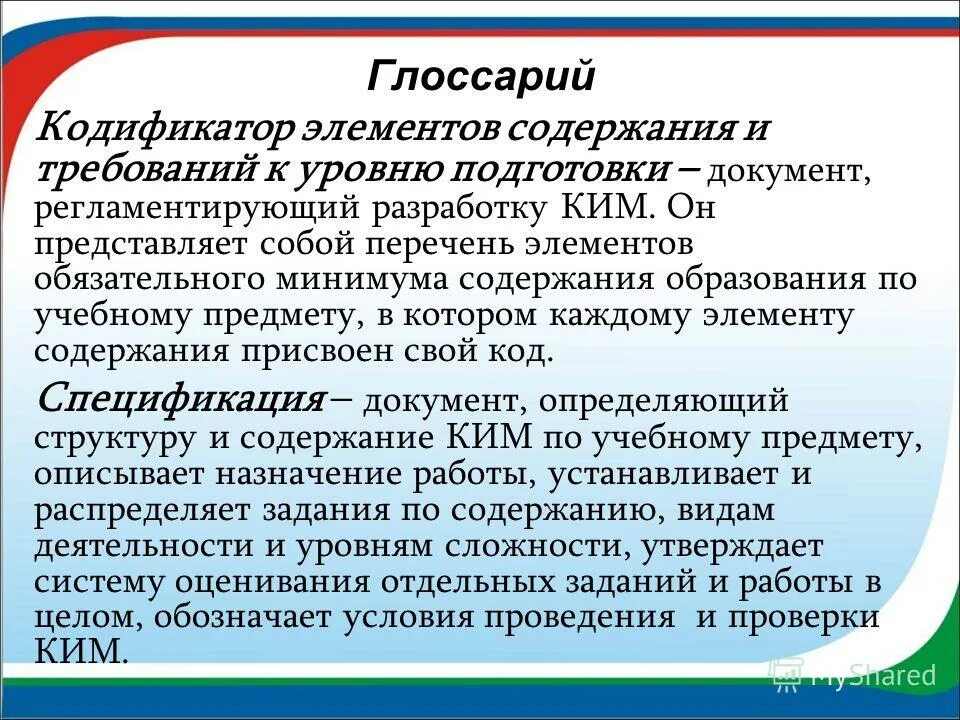 Глоссарий

Кодификатор элементов содержания и требований к уровню подготовки – документ, регламентирующий разработку КИМ. Он представляет собой перечень элементов обязательного минимума содержания образования по учебному предмету, в котором каждому элементу содержания присвоен свой код.

Спецификация – документ, определяющий структуру и содержание КИМ по учебному предмету, описывает назначение работы, устанавливает и распределяет задания по содержанию, видам деятельности и уровням сложности, утверждает систему оценивания отдельных заданий и работы в целом, обозначает условия проведения и проверки КИМ.

MyShared